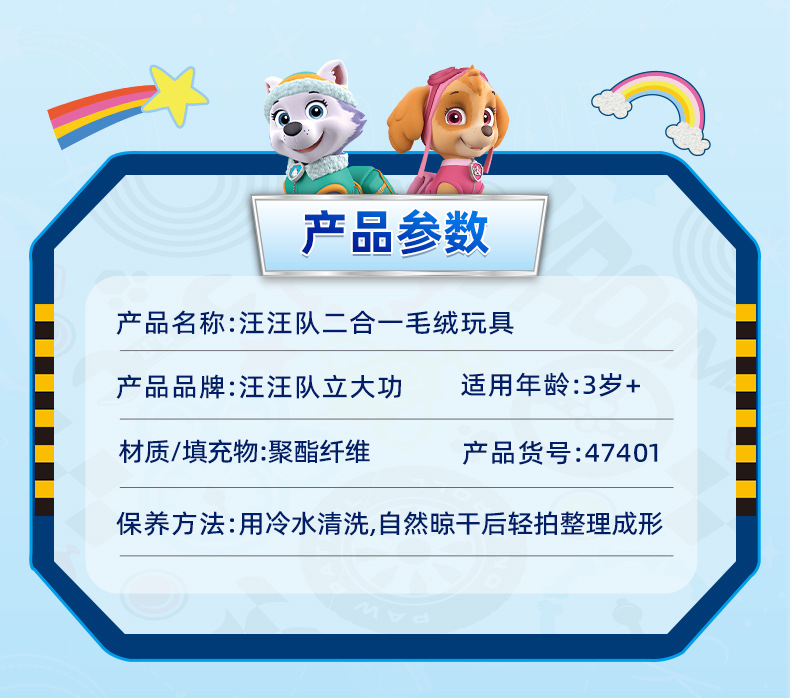 产品参数

产品名称:汪汪队二合一毛绒玩具

产品品牌:汪汪队立大功 适用年龄:3岁+

材质/填充物:聚酯纤维 产品货号:47401

保养方法:用冷水清洗,自然晾干后轻拍整理成形